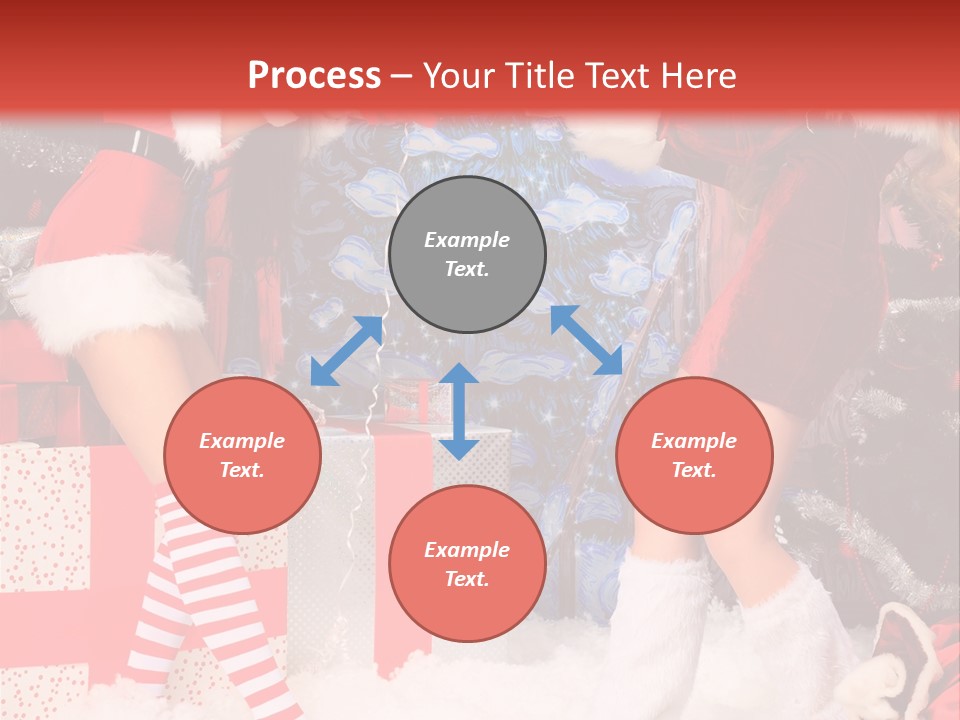 Process – Your Title Text Here

Example Text.

Example Text.

Example Text.

Example Text.